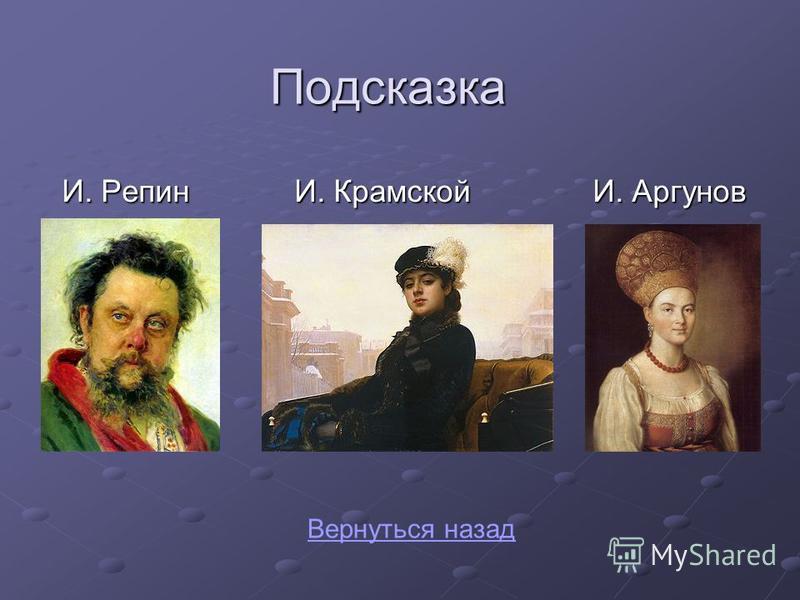 Подсказка

И. Репин

И. Крамской

И. Аргунов

Вернуться назад

MyShared